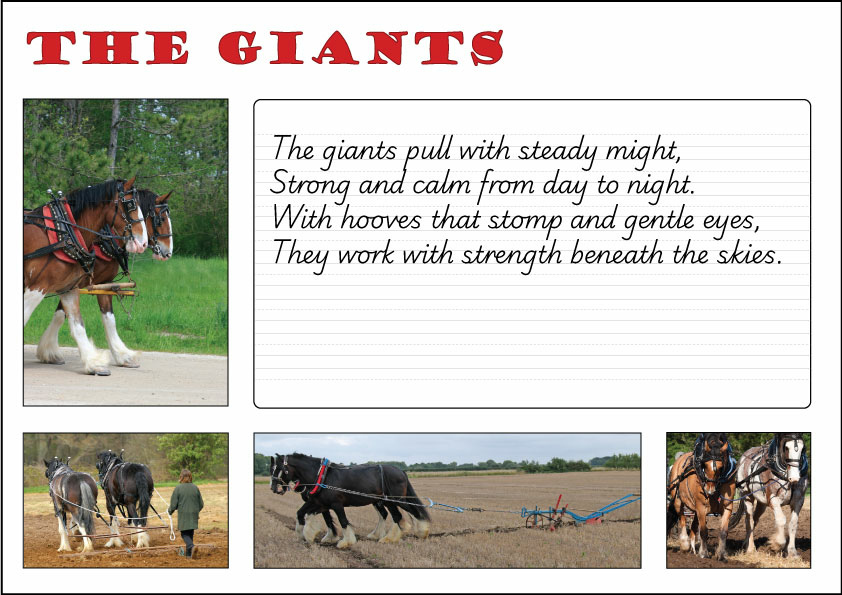 THE GIANTS

The giants pull with steady might,
Strong and calm from day to night.
With hooves that stomp and gentle eyes,
They work with strength beneath the skies.